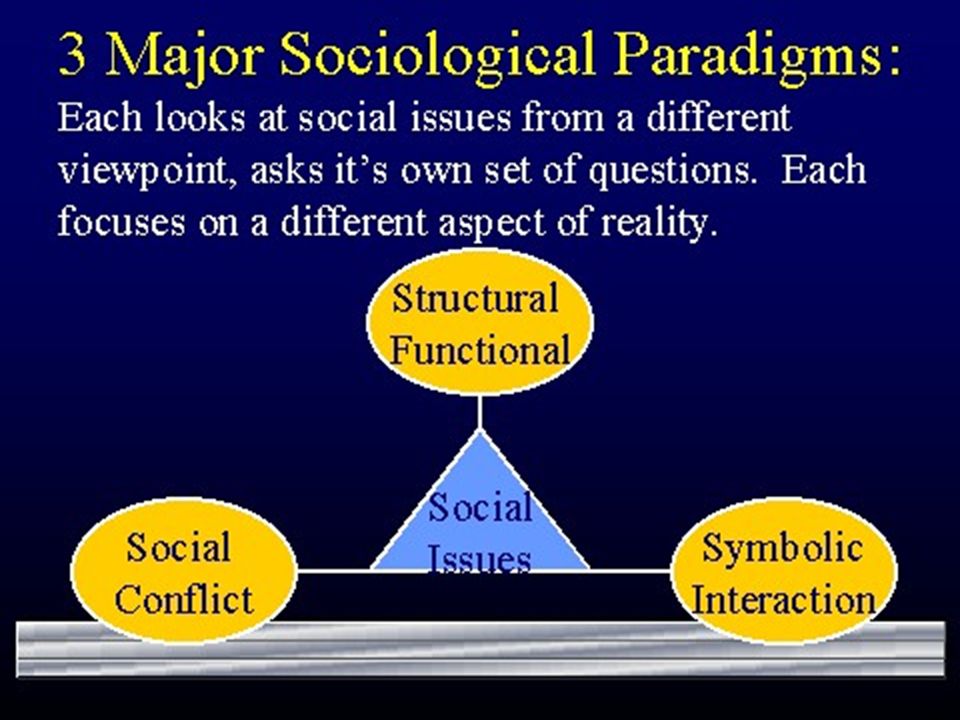 3 Major Sociological Paradigms:

Each looks at social issues from a different viewpoint, asks it's own set of questions. Each focuses on a different aspect of reality.

Structural Functional

Social Issues

Social Conflict

Symbolic Interaction